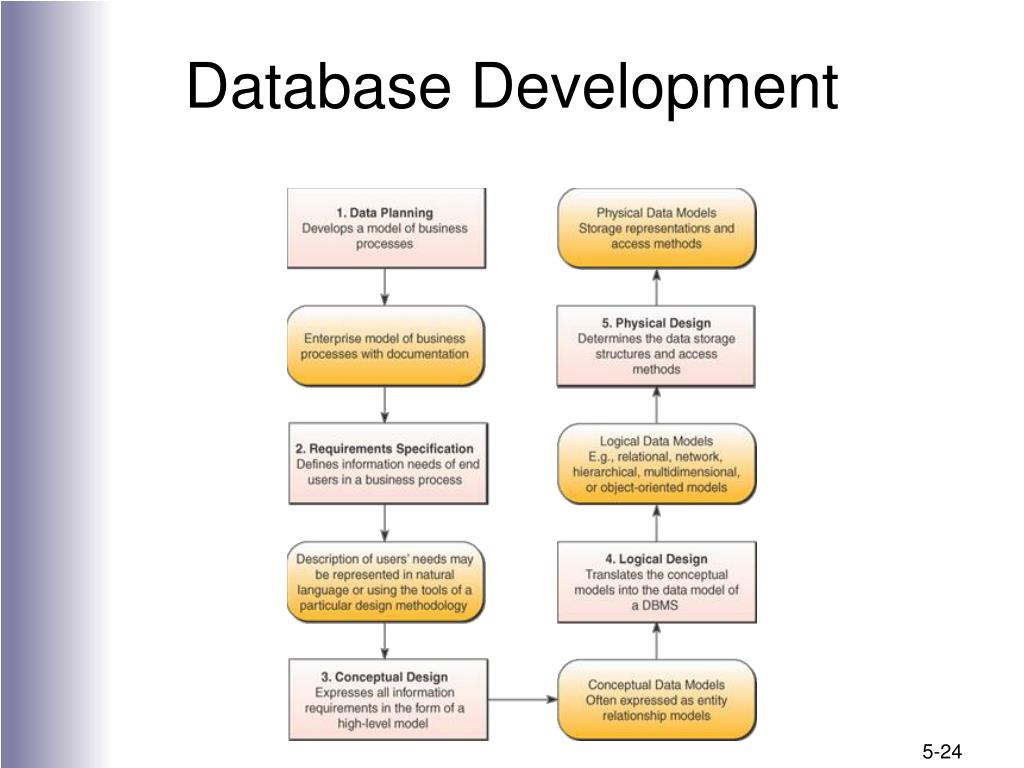 Database Development

1. Data Planning
Develops a model of business processes

Enterprise model of business processes with documentation

2. Requirements Specification
Defines information needs of end users in a business process

Description of users' needs may be represented in natural language or using the tools of a particular design methodology

3. Conceptual Design
Expresses all information requirements in the form of a high-level model

Conceptual Data Models
Often expressed as entity relationship models

4. Logical Design
Translates the conceptual models into the data model of a DBMS

Logical Data Models
E.g., relational, network, hierarchical, multidimensional, or object-oriented models

5. Physical Design
Determines the data storage structures and access methods

Physical Data Models
Storage representations and access methods

5-24